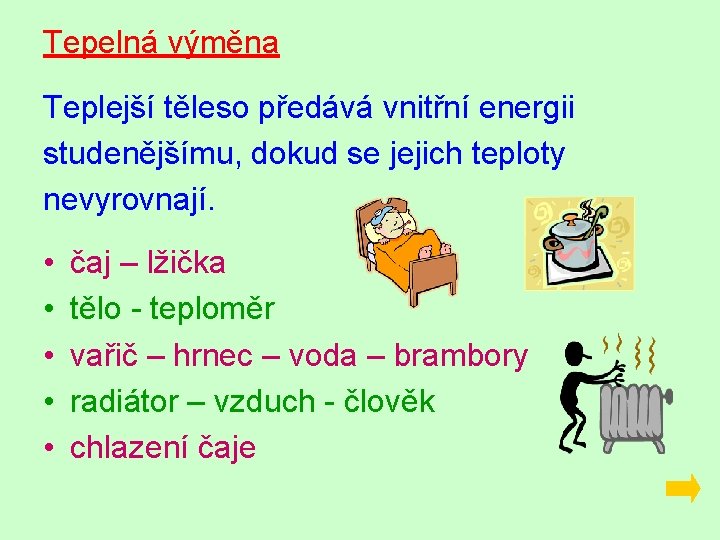 Tepelná výměna

Teplejší těleso předává vnitřní energii studenějšímu, dokud se jejich teploty nevyrovnají.

• čaj – lžička
• tělo - teploměr
• vařič – hrnec – voda – brambory
• radiátor – vzduch - člověk
• chlazení čaje